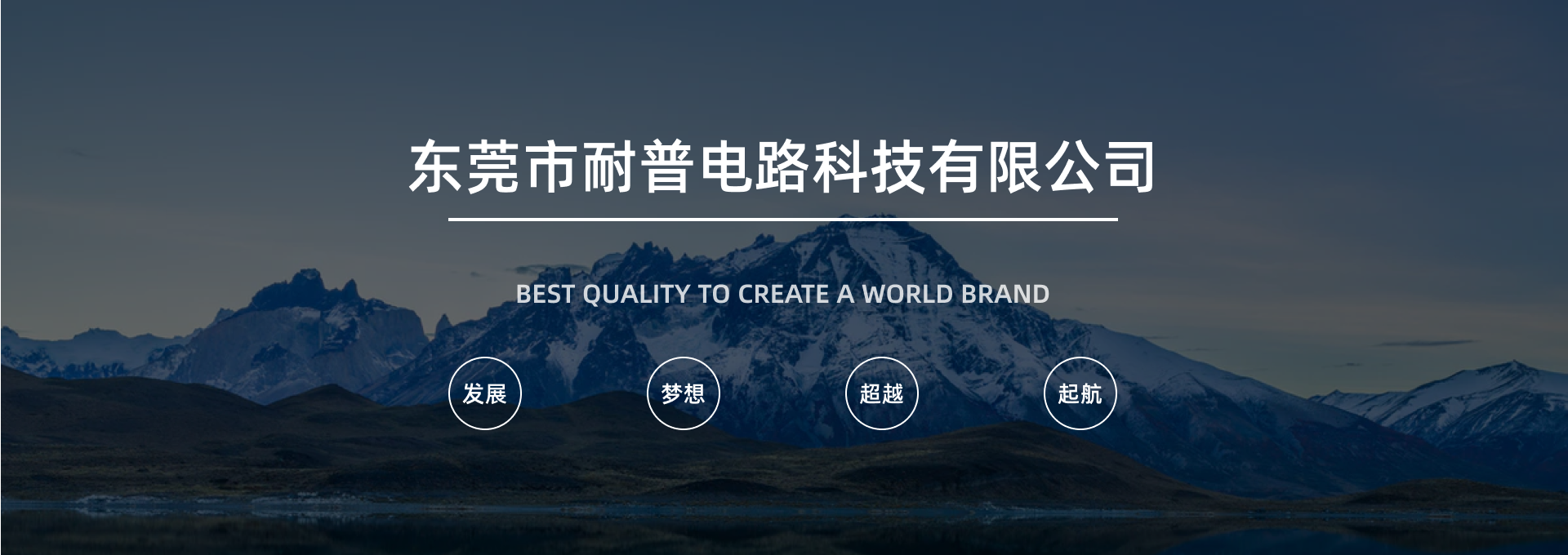 东莞市耐普电路科技有限公司

BEST QUALITY TO CREATE A WORLD BRAND

发展

梦想

超越

起航